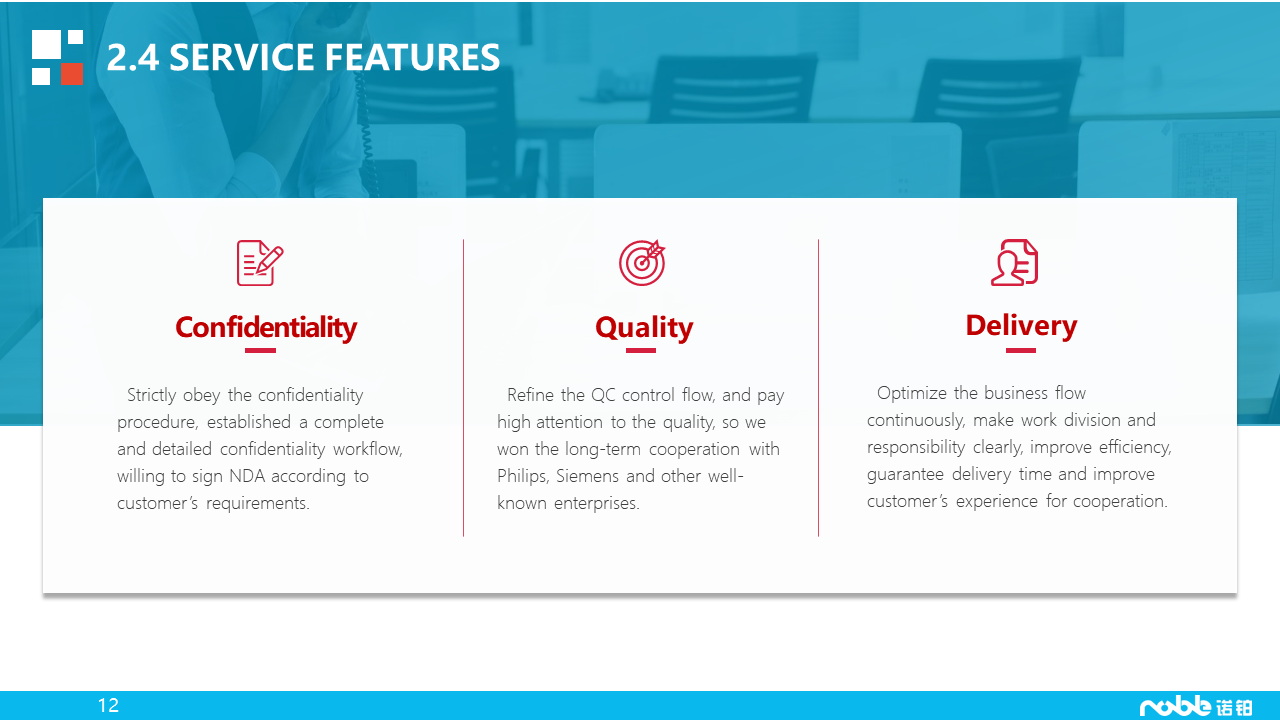 2.4 SERVICE FEATURES

Confidentiality

Strictly obey the confidentiality procedure, established a complete and detailed confidentiality workflow, willing to sign NDA according to customer's requirements.

Quality

Refine the QC control flow, and pay high attention to the quality, so we won the long-term cooperation with Philips, Siemens and other well-known enterprises.

Delivery

Optimize the business flow continuously, make work division and responsibility clearly, improve efficiency, guarantee delivery time and improve customer's experience for cooperation.

12

noble 诺铂